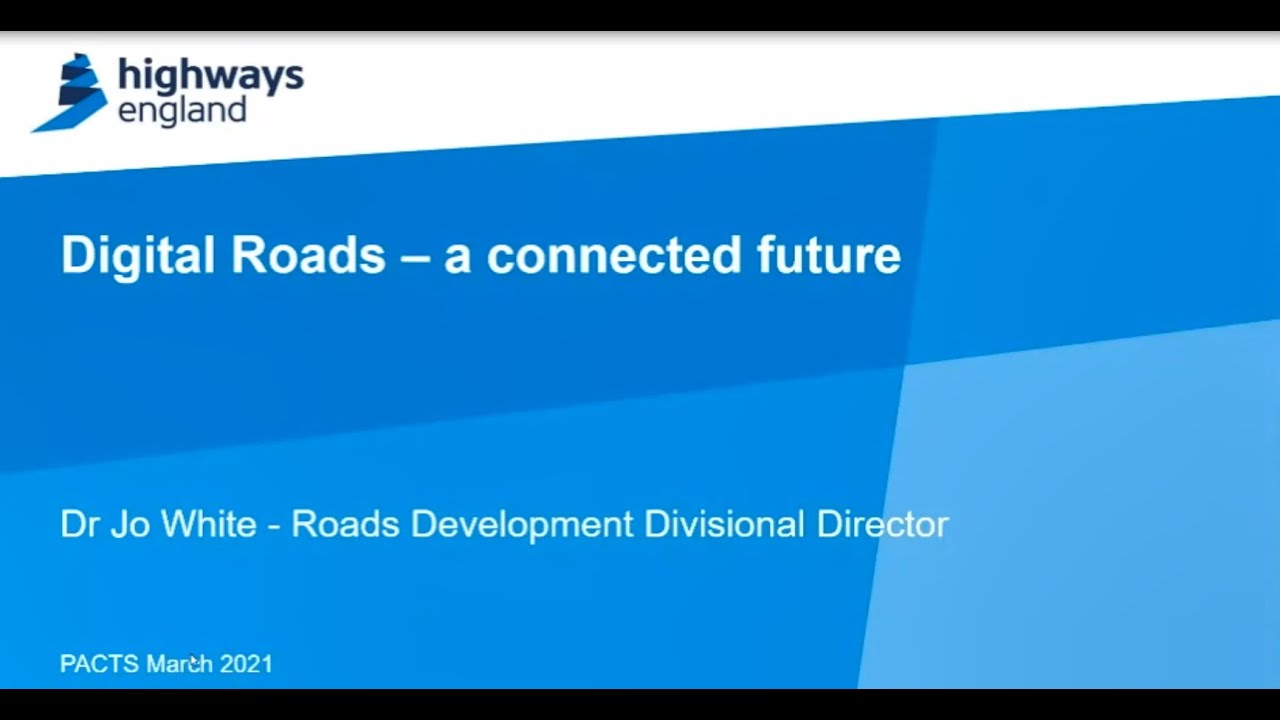 highways england

Digital Roads – a connected future

Dr Jo White - Roads Development Divisional Director

PACTS March 2021